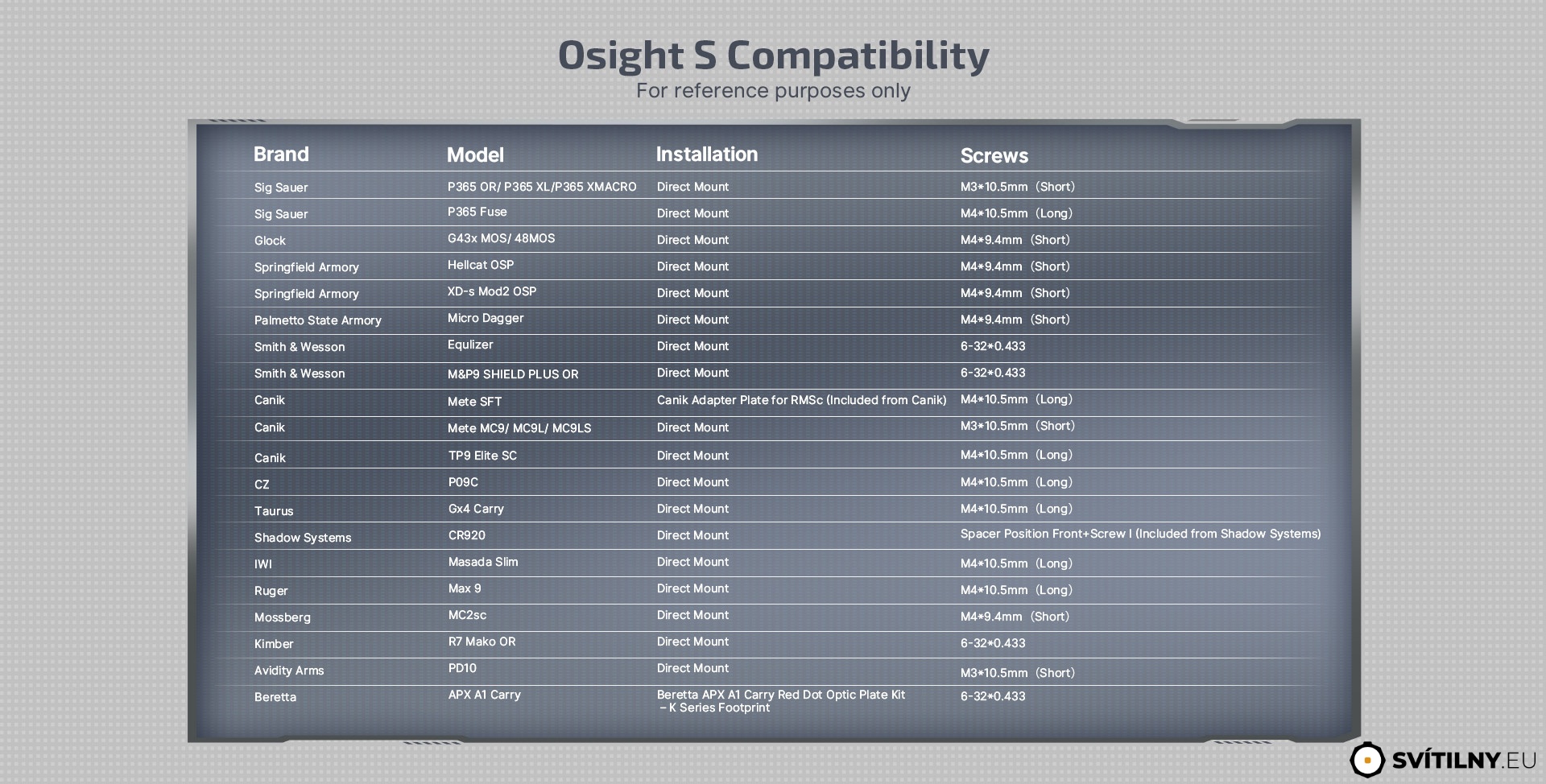 Osight S Compatibility
For reference purposes only

| Brand | Model | Installation | Screws |
|---|---|---|---|
| Sig Sauer | P365 OR/ P365 XL/P365 XMACRO | Direct Mount | M3*10.5mm (Short) |
| Sig Sauer | P365 Fuse | Direct Mount | M4*10.5mm (Long) |
| Glock | G43x MOS/ 48MOS | Direct Mount | M4*9.4mm (Short) |
| Springfield Armory | Hellcat OSP | Direct Mount | M4*9.4mm (Short) |
| Springfield Armory | XD-s Mod2 OSP | Direct Mount | M4*9.4mm (Short) |
| Palmetto State Armory | Micro Dagger | Direct Mount | M4*9.4mm (Short) |
| Smith & Wesson | Equlizer | Direct Mount | 6-32*0.433 |
| Smith & Wesson | M&P9 SHIELD PLUS OR | Direct Mount | 6-32*0.433 |
| Canik | Mete SFT | Canik Adapter Plate for RMSc (Included from Canik) | M4*10.5mm (Long) |
| Canik | Mete MC9/ MC9L/ MC9LS | Direct Mount | M3*10.5mm (Short) |
| Canik | TP9 Elite SC | Direct Mount | M4*10.5mm (Long) |
| CZ | P09C | Direct Mount | M4*10.5mm (Long) |
| Taurus | Gx4 Carry | Direct Mount | M4*10.5mm (Long) |
| Shadow Systems | CR920 | Direct Mount | Spacer Position Front+Screw I (Included from Shadow Systems) |
| IWI | Masada Slim | Direct Mount | M4*10.5mm (Long) |
| Ruger | Max 9 | Direct Mount | M4*10.5mm (Long) |
| Mossberg | MC2sc | Direct Mount | M4*9.4mm (Short) |
| Kimber | R7 Mako OR | Direct Mount | 6-32*0.433 |
| Avidity Arms | PD10 | Direct Mount | M3*10.5mm (Short) |
| Beretta | APX A1 Carry | Beretta APX A1 Carry Red Dot Optic Plate Kit – K Series Footprint | 6-32*0.433 |

SVÍTILNY.EU